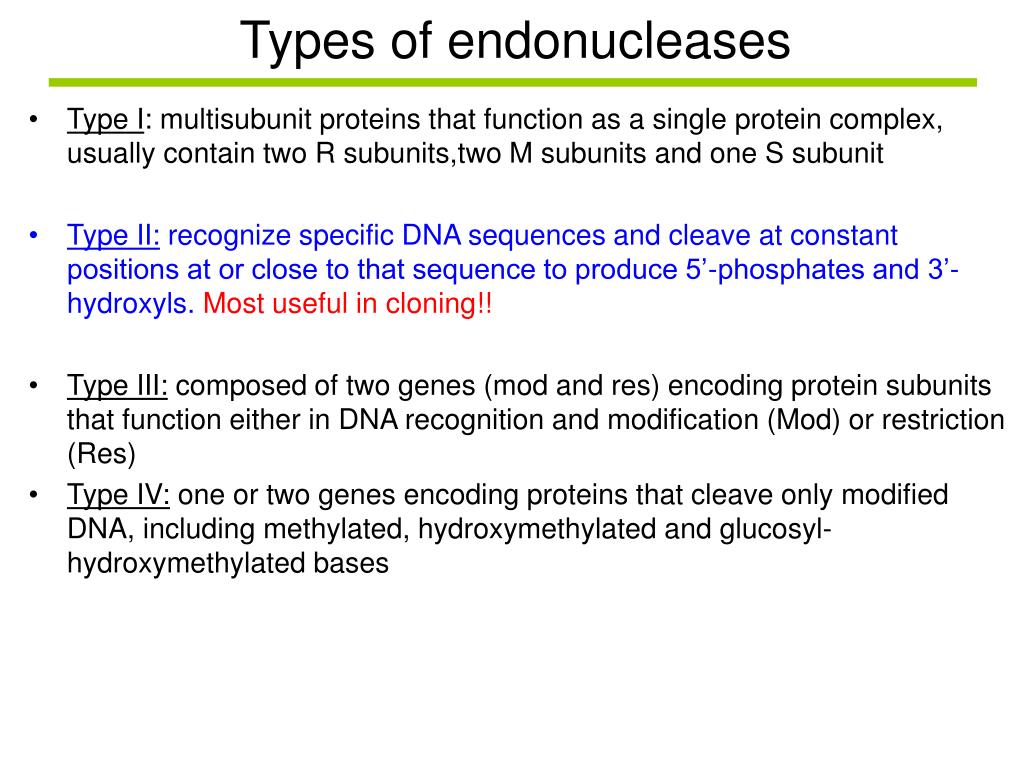 Types of endonucleases

• Type I: multisubunit proteins that function as a single protein complex, usually contain two R subunits,two M subunits and one S subunit

• Type II: recognize specific DNA sequences and cleave at constant positions at or close to that sequence to produce 5’-phosphates and 3’-hydroxyls. Most useful in cloning!!

• Type III: composed of two genes (mod and res) encoding protein subunits that function either in DNA recognition and modification (Mod) or restriction (Res)

• Type IV: one or two genes encoding proteins that cleave only modified DNA, including methylated, hydroxymethylated and glucosyl-hydroxymethylated bases